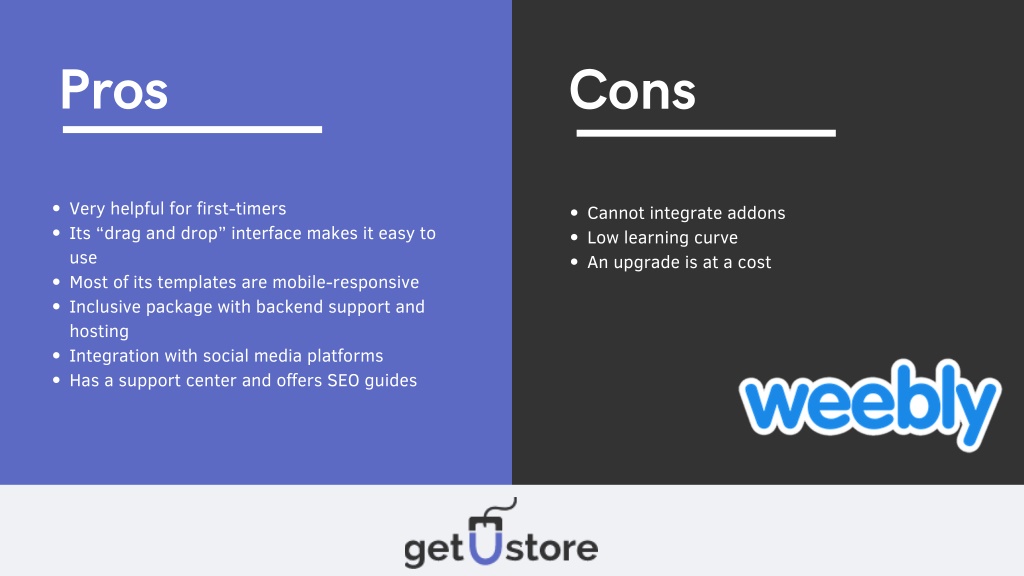 Pros

- Very helpful for first-timers
- Its “drag and drop” interface makes it easy to use
- Most of its templates are mobile-responsive
- Inclusive package with backend support and hosting
- Integration with social media platforms
- Has a support center and offers SEO guides

Cons

- Cannot integrate addons
- Low learning curve
- An upgrade is at a cost

weebly

getUstore